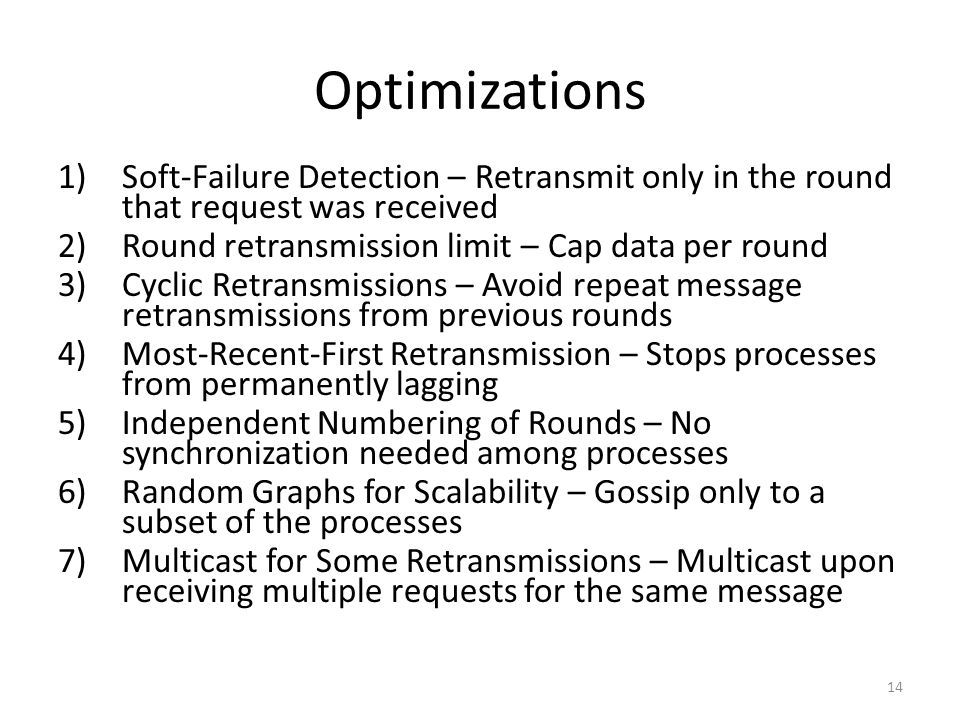 Optimizations

1) Soft-Failure Detection – Retransmit only in the round that request was received
2) Round retransmission limit – Cap data per round
3) Cyclic Retransmissions – Avoid repeat message retransmissions from previous rounds
4) Most-Recent-First Retransmission – Stops processes from permanently lagging
5) Independent Numbering of Rounds – No synchronization needed among processes
6) Random Graphs for Scalability – Gossip only to a subset of the processes
7) Multicast for Some Retransmissions – Multicast upon receiving multiple requests for the same message

14